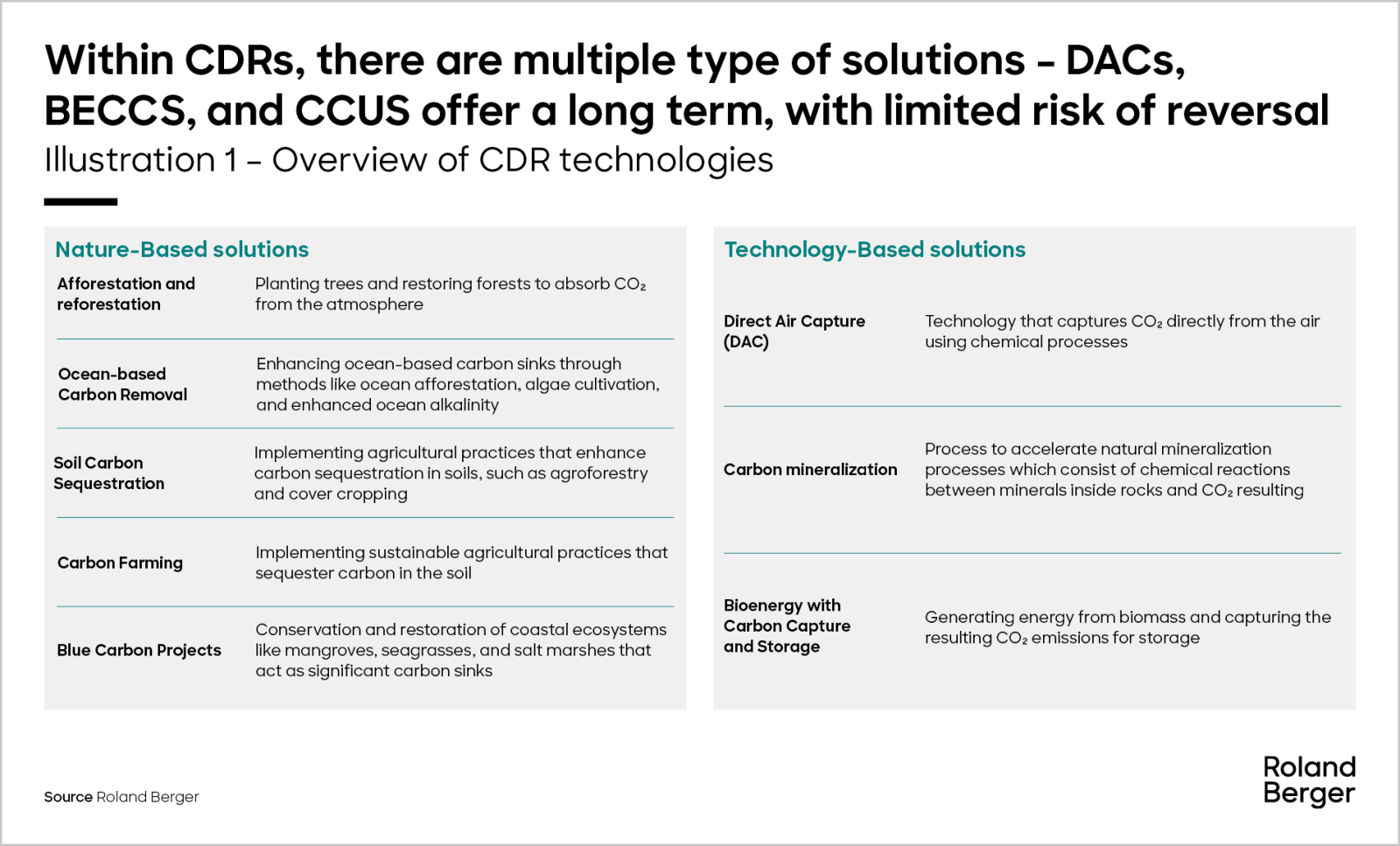 Within CDRs, there are multiple type of solutions – DACs, BECCS, and CCUS offer a long term, with limited risk of reversal

Illustration 1 – Overview of CDR technologies

Nature-Based solutions

| | |
|---|---|
| Afforestation and reforestation | Planting trees and restoring forests to absorb $CO_2$ from the atmosphere |
| Ocean-based Carbon Removal | Enhancing ocean-based carbon sinks through methods like ocean afforestation, algae cultivation, and enhanced ocean alkalinity |
| Soil Carbon Sequestration | Implementing agricultural practices that enhance carbon sequestration in soils, such as agroforestry and cover cropping |
| Carbon Farming | Implementing sustainable agricultural practices that sequester carbon in the soil |
| Blue Carbon Projects | Conservation and restoration of coastal ecosystems like mangroves, seagrasses, and salt marshes that act as significant carbon sinks |

Technology-Based solutions

| | |
|---|---|
| Direct Air Capture (DAC) | Technology that captures $CO_2$ directly from the air using chemical processes |
| Carbon mineralization | Process to accelerate natural mineralization processes which consist of chemical reactions between minerals inside rocks and $CO_2$ resulting |
| Bioenergy with Carbon Capture and Storage | Generating energy from biomass and capturing the resulting $CO_2$ emissions for storage |

Source Roland Berger

Roland Berger